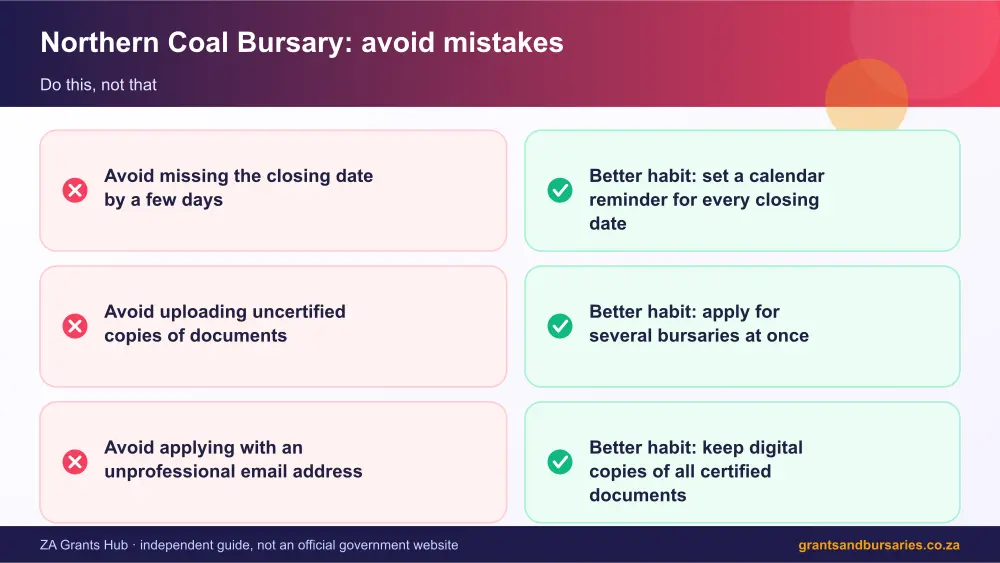 Northern Coal Bursary: avoid mistakes

Do this, not that

Avoid missing the closing date by a few days

Avoid uploading uncertified copies of documents

Avoid applying with an unprofessional email address

Better habit: set a calendar reminder for every closing date

Better habit: apply for several bursaries at once

Better habit: keep digital copies of all certified documents

ZA Grants Hub · independent guide, not an official government website

grantsandbursaries.co.za